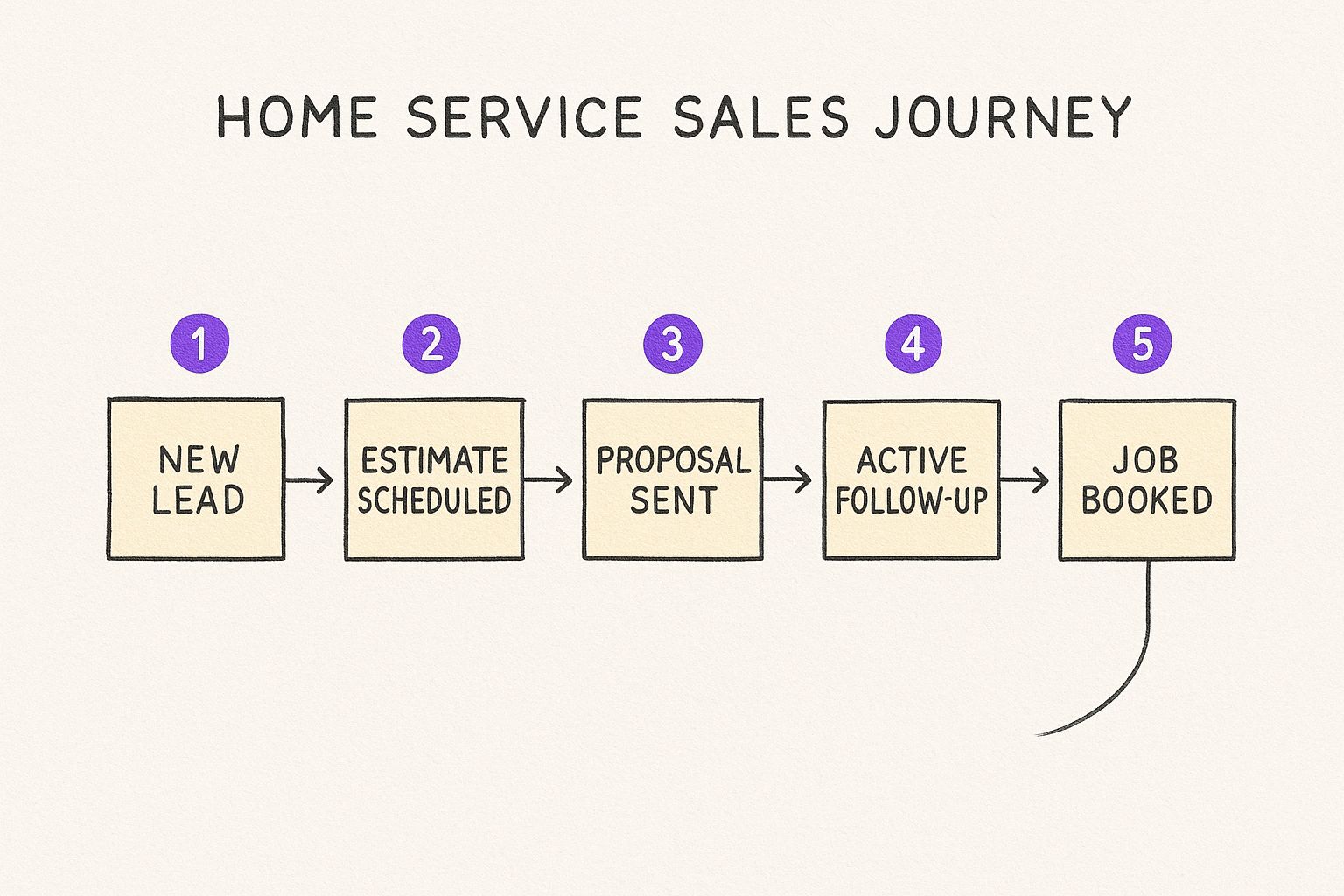 HOME SERVICE SALES JOURNEY

1
NEW LEAD

2
ESTIMATE SCHEDULED

3
PROPOSAL SENT

4
ACTIVE FOLLOW-UP

5
JOB BOOKED